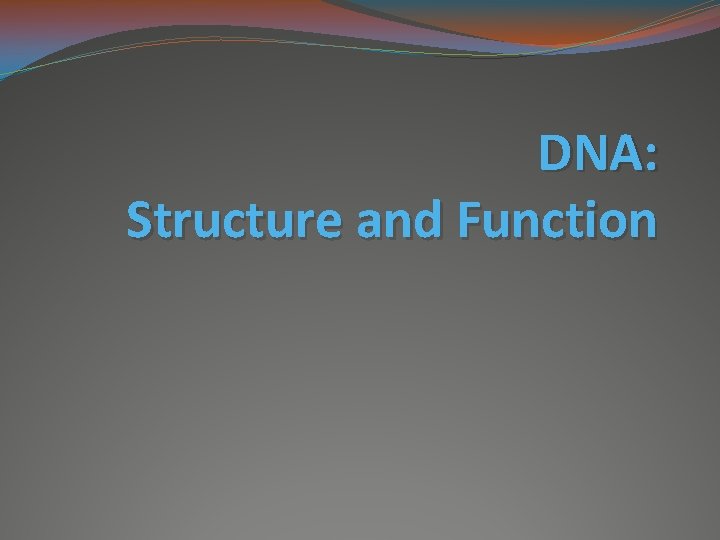 DNA:
Structure and Function